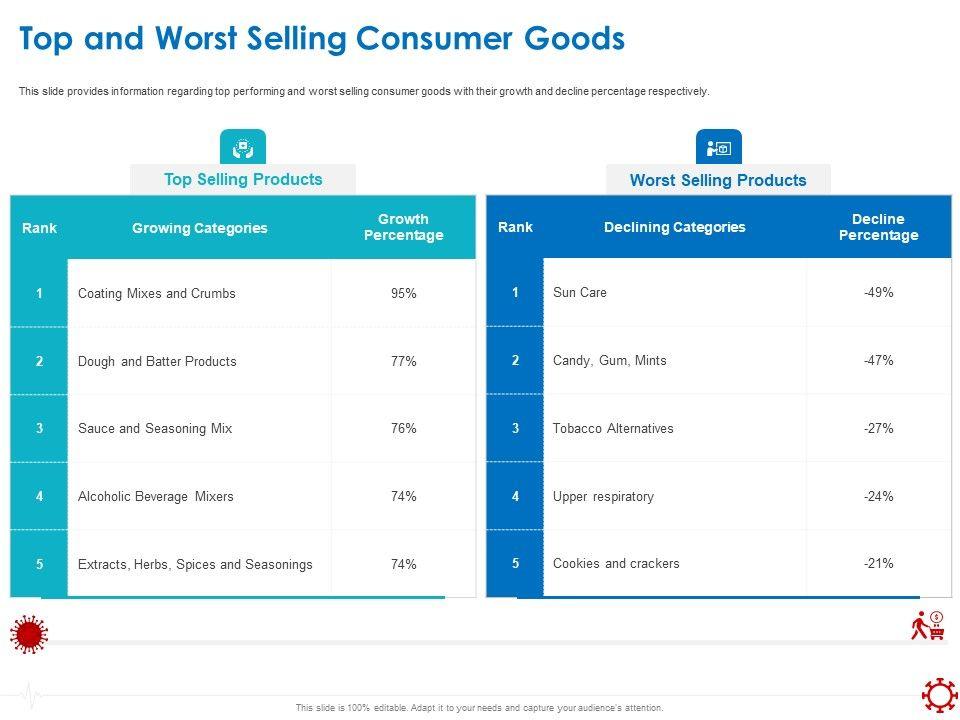 Top and Worst Selling Consumer Goods

This slide provides information regarding top performing and worst selling consumer goods with their growth and decline percentage respectively.

Top Selling Products

| Rank | Growing Categories | Growth Percentage |
|---|---|---|
| 1 | Coating Mixes and Crumbs | 95% |
| 2 | Dough and Batter Products | 77% |
| 3 | Sauce and Seasoning Mix | 76% |
| 4 | Alcoholic Beverage Mixers | 74% |
| 5 | Extracts, Herbs, Spices and Seasonings | 74% |

Worst Selling Products

| Rank | Declining Categories | Decline Percentage |
|---|---|---|
| 1 | Sun Care | -49% |
| 2 | Candy, Gum, Mints | -47% |
| 3 | Tobacco Alternatives | -27% |
| 4 | Upper respiratory | -24% |
| 5 | Cookies and crackers | -21% |

This slide is 100% editable. Adapt it to your needs and capture your audience's attention.